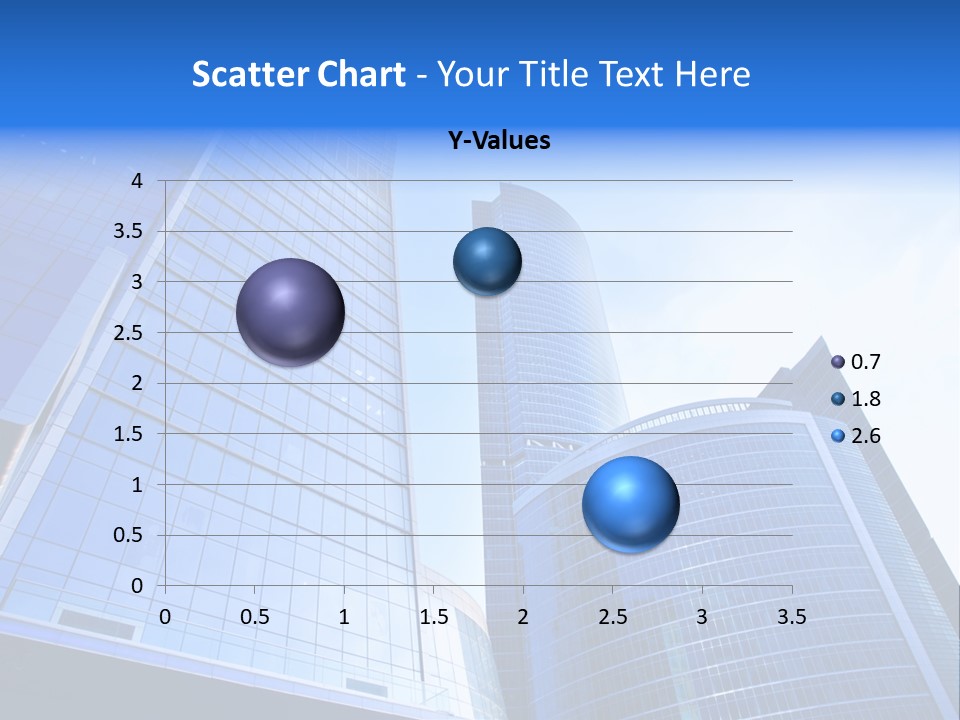 Scatter Chart - Your Title Text Here

Y-Values

4
3.5
3
2.5
2
1.5
1
0.5
0

0 0.5 1 1.5 2 2.5 3 3.5

0.7
1.8
2.6